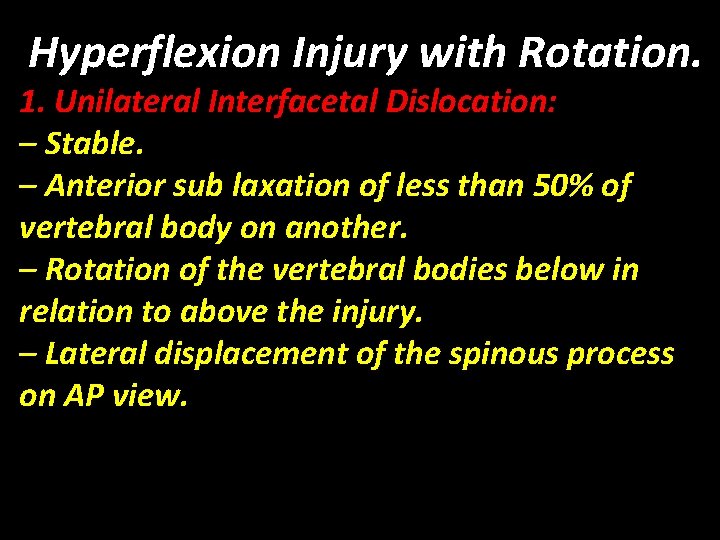 Hyperflexion Injury with Rotation.

1. Unilateral Interfacetal Dislocation:

– Stable.

– Anterior sub laxation of less than 50% of vertebral body on another.

– Rotation of the vertebral bodies below in relation to above the injury.

– Lateral displacement of the spinous process on AP view.